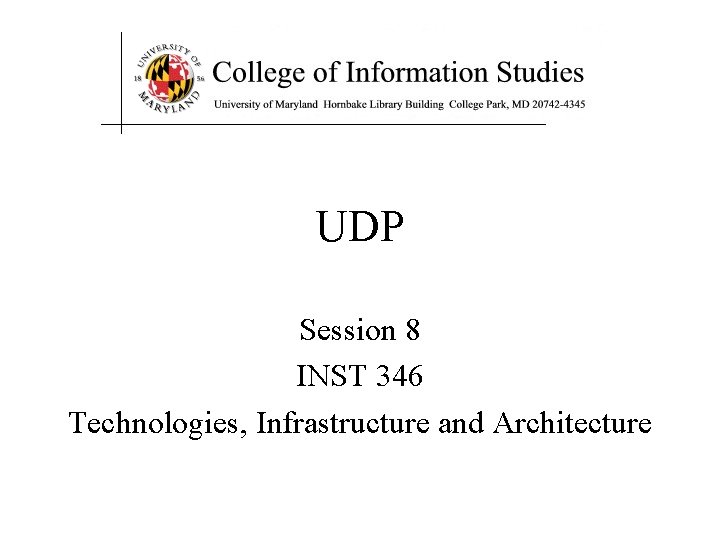 UNIVERSITY OF MARYLAND 18 56

College of Information Studies

University of Maryland Hornbake Library Building College Park, MD 20742-4345

UDP

Session 8

INST 346

Technologies, Infrastructure and Architecture